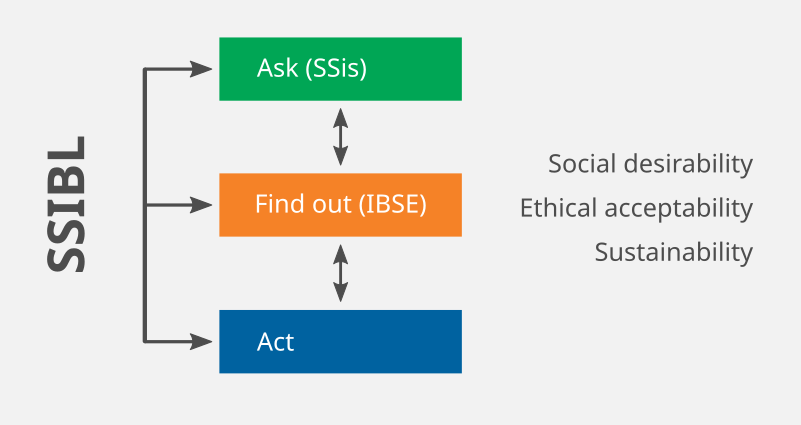 SSIBL

Ask (SSis)

Find out (IBSE)

Act

Social desirability
Ethical acceptability
Sustainability